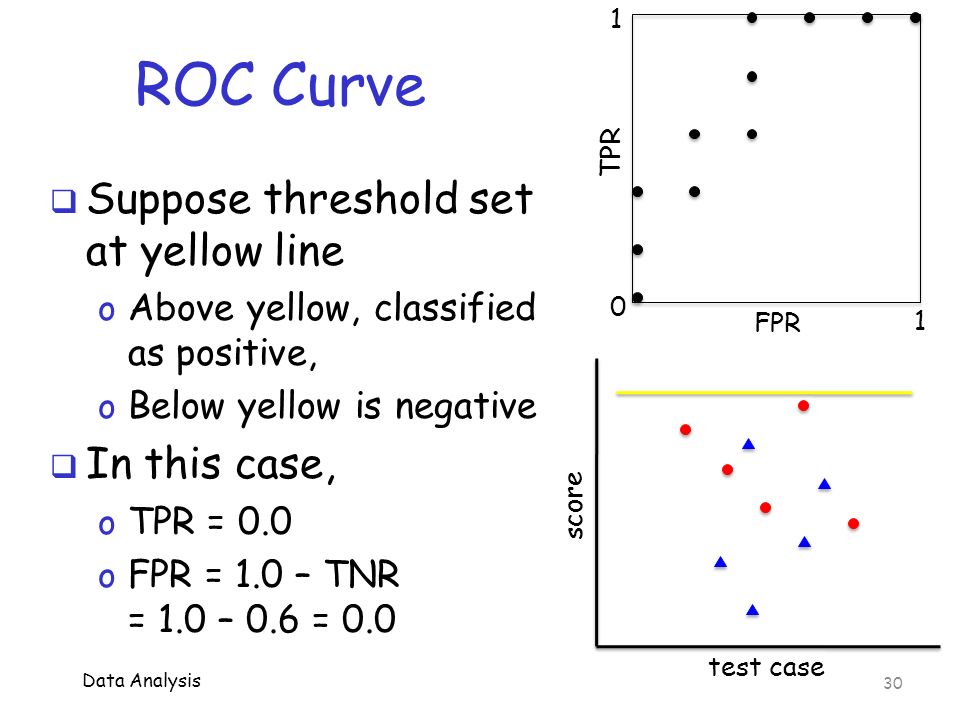 ROC Curve

❑ Suppose threshold set at yellow line

o Above yellow, classified as positive,

o Below yellow is negative

❑ In this case,

o TPR = 0.0

o FPR = 1.0 – TNR = 1.0 – 0.6 = 0.0

1

TPR

0

FPR

1

score

test case

Data Analysis

30